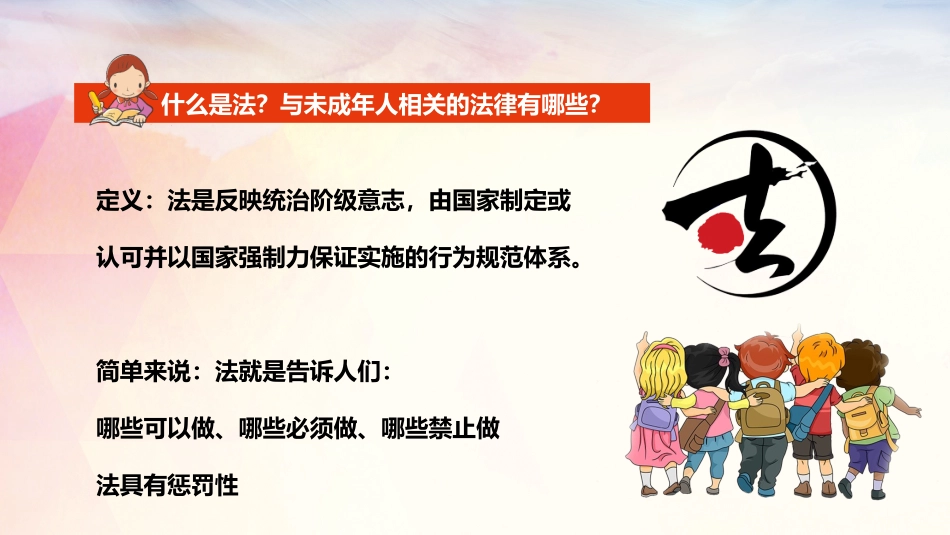 什么是法？与未成年人相关的法律有哪些？

定义：法是反映统治阶级意志，由国家制定或认可并以国家强制力保证实施的行为规范体系。

法

简单来说：法就是告诉人们：

哪些可以做、哪些必须做、哪些禁止做

法具有惩罚性